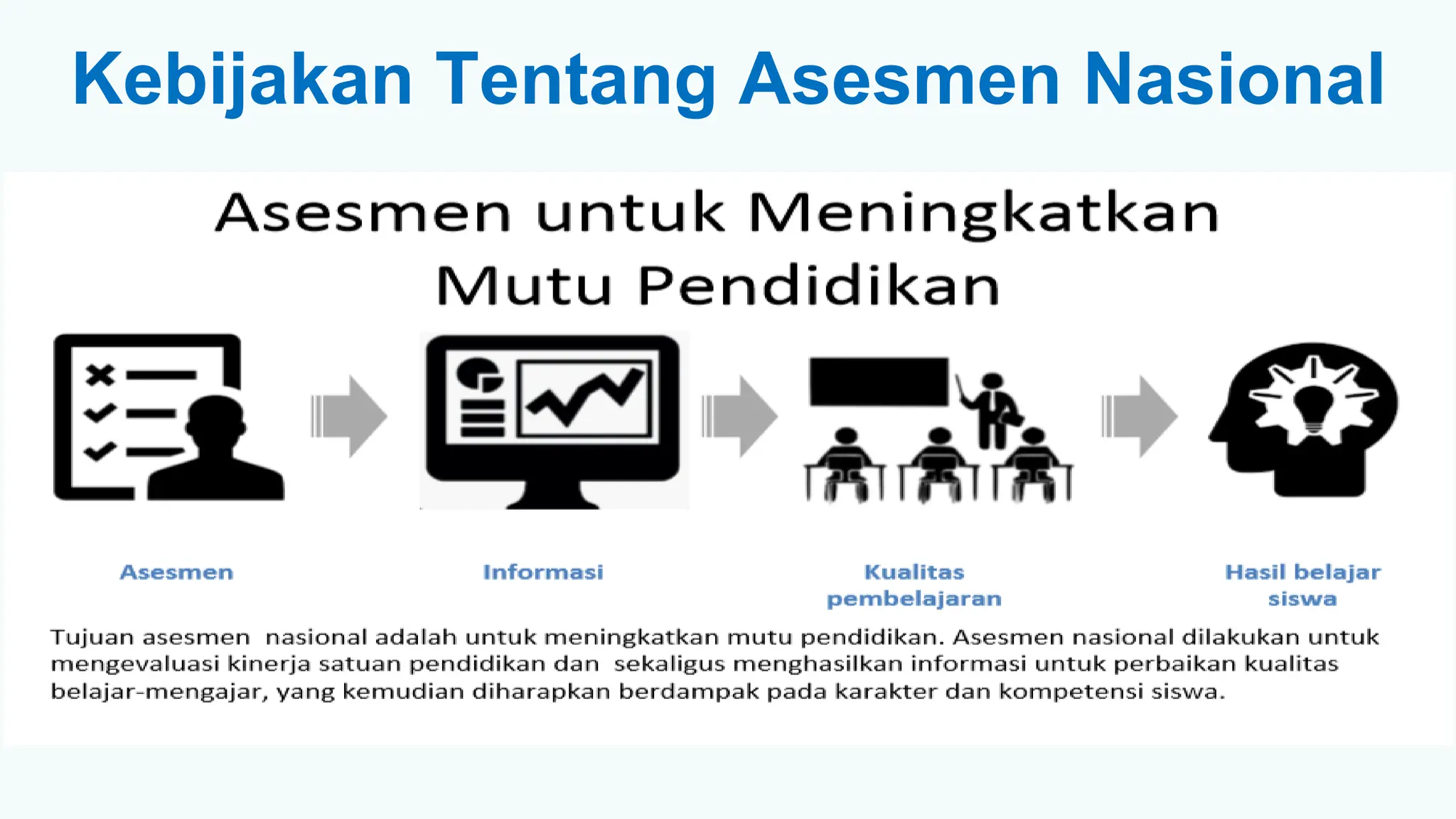 Kebijakan Tentang Asesmen Nasional

Asesmen untuk Meningkatkan Mutu Pendidikan

Asesmen

Informasi

Kualitas pembelajaran

Hasil belajar siswa

Tujuan asesmen nasional adalah untuk meningkatkan mutu pendidikan. Asesmen nasional dilakukan untuk mengevaluasi kinerja satuan pendidikan dan sekaligus menghasilkan informasi untuk perbaikan kualitas belajar-mengajar, yang kemudian diharapkan berdampak pada karakter dan kompetensi siswa.